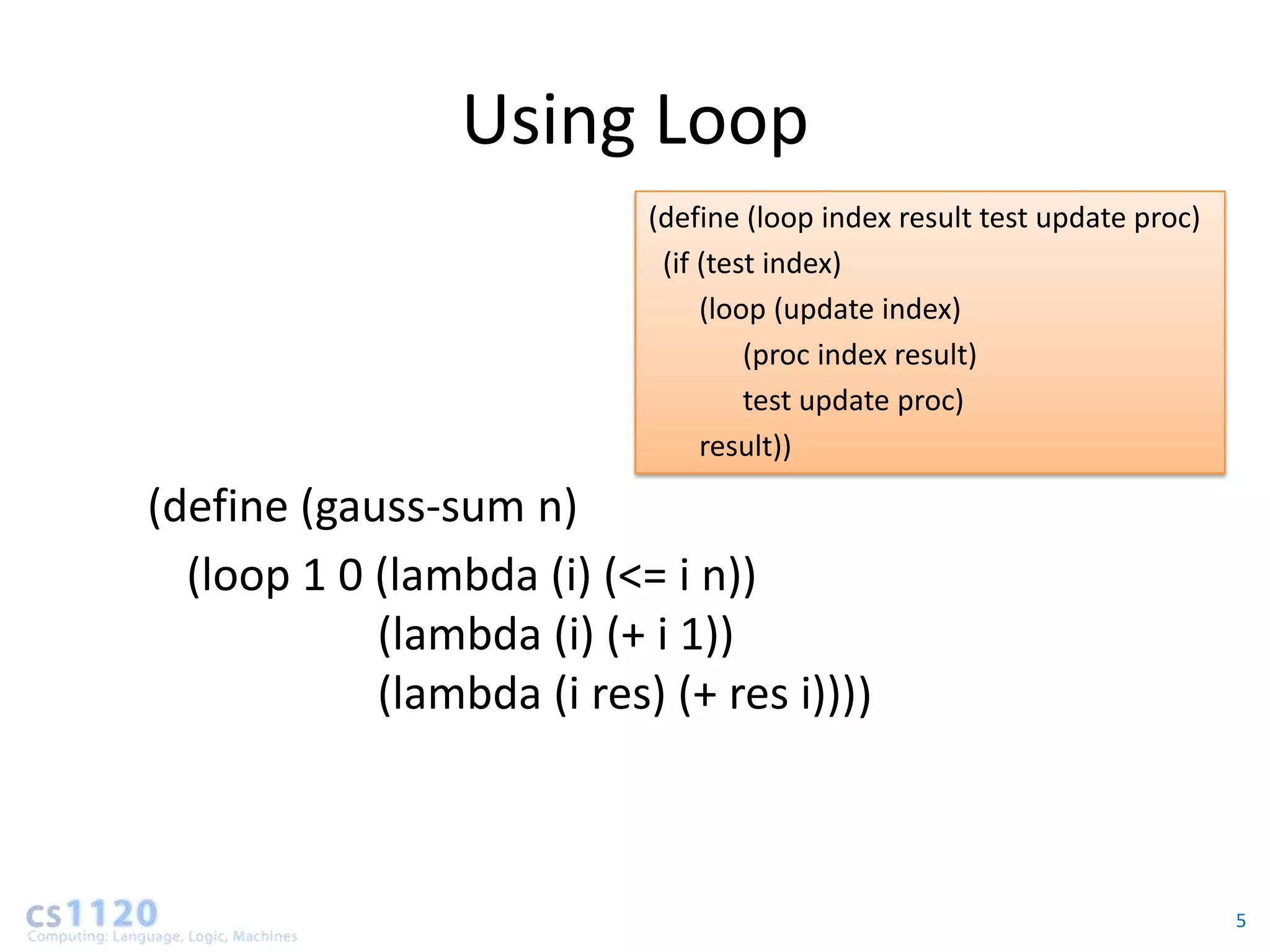 Using Loop

(define (loop index result test update proc)
(if (test index)
(loop (update index)
(proc index result)
test update proc)
result))

(define (gauss-sum n)
(loop 1 0 (lambda (i) (<= i n))
(lambda (i) (+ i 1))
(lambda (i res) (+ res i))))

cs1120
Computing: Language, Logic, Machines

5